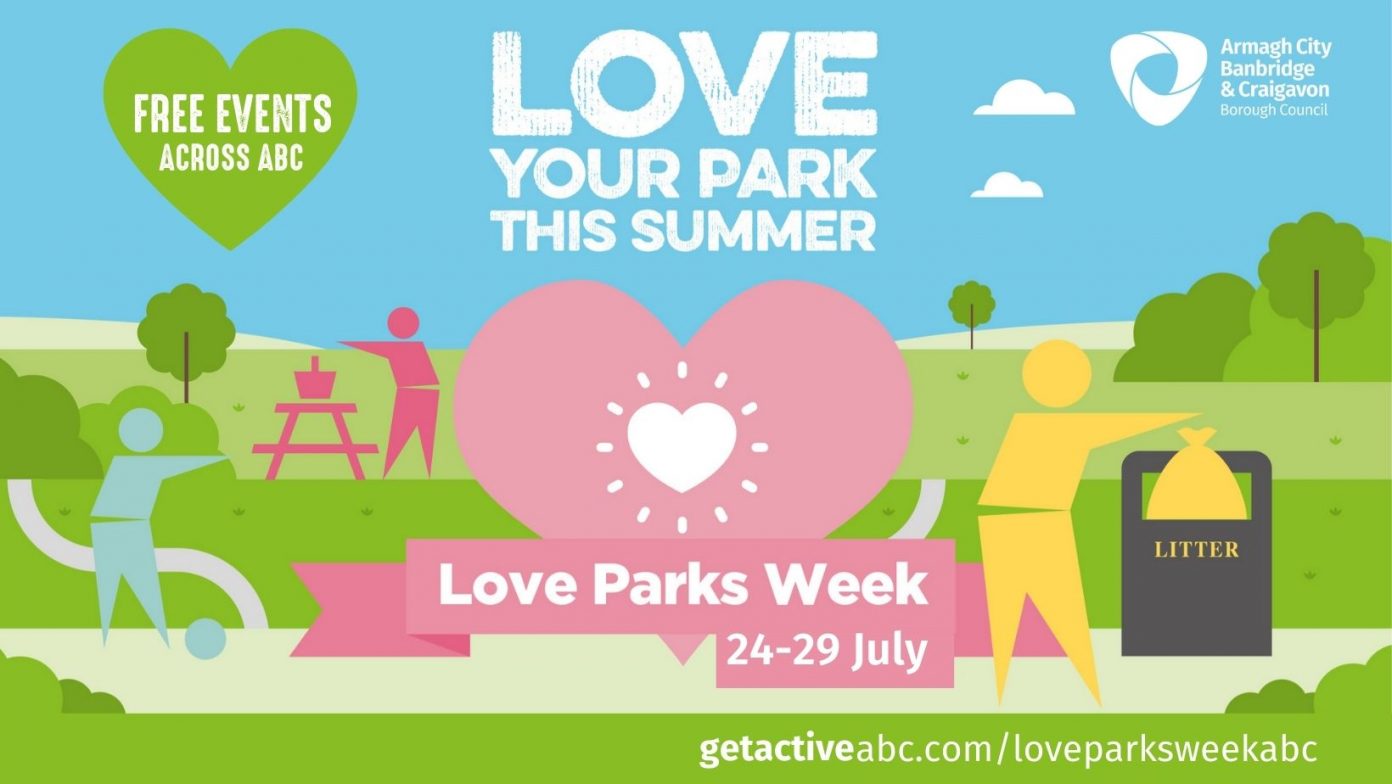 FREE EVENTS
ACROSS ABC

LOVE
YOUR PARK
THIS SUMMER

Armagh City
Banbridge
& Craigavon
Borough Council

LITTER

Love Parks Week
24-29 July

getactiveabc.com/loveparksweekabc